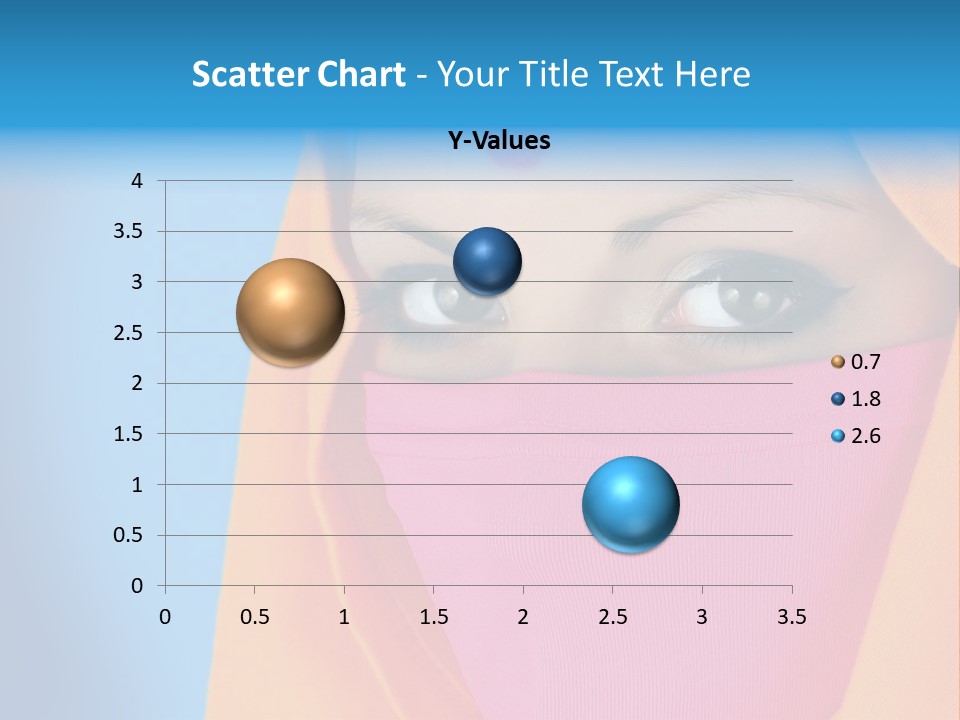 Scatter Chart - Your Title Text Here

Y-Values

4
3.5
3
2.5
2
1.5
1
0.5
0

0 0.5 1 1.5 2 2.5 3 3.5

0.7
1.8
2.6